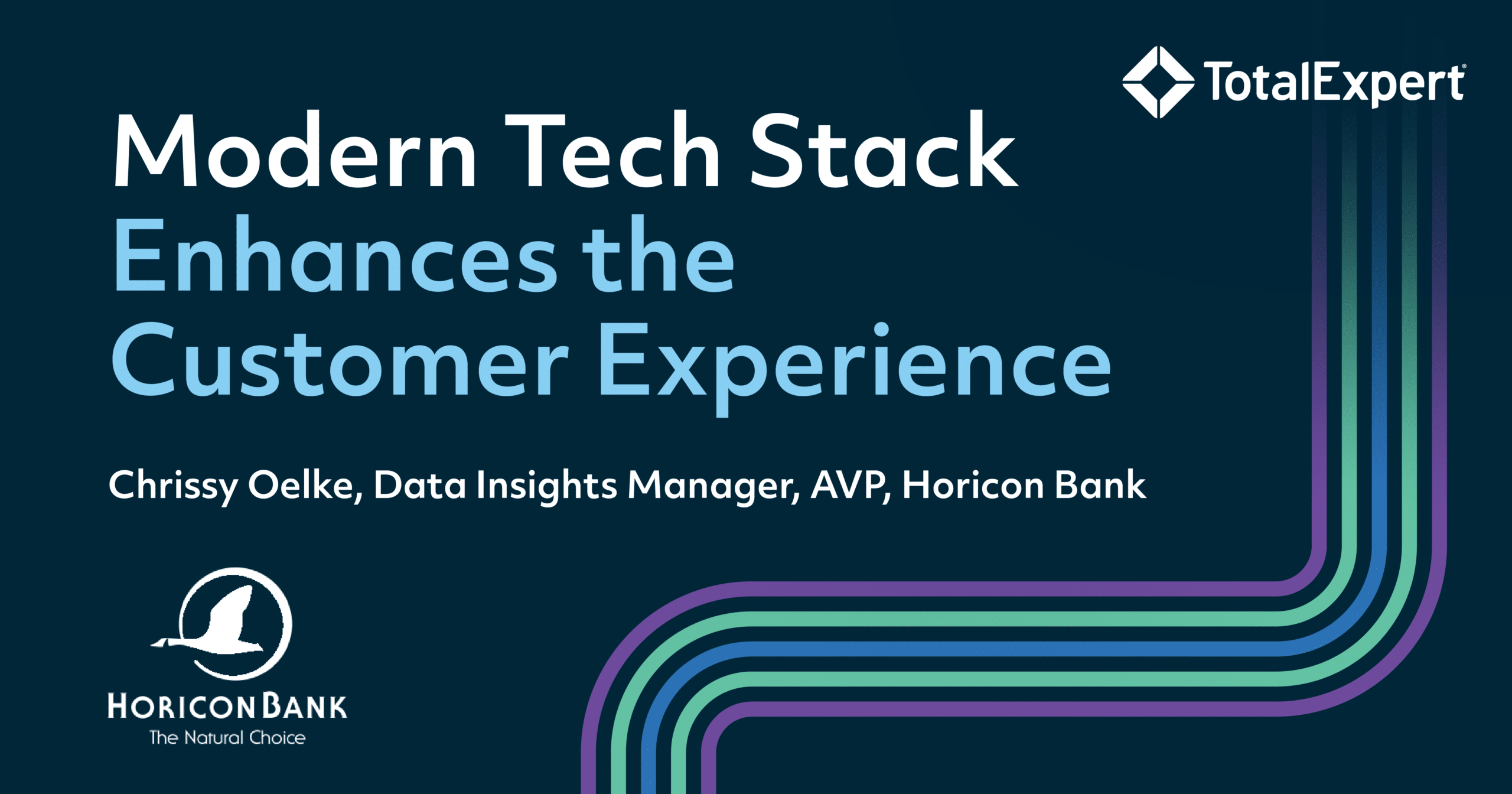 TotalExpert®

Modern Tech Stack Enhances the Customer Experience

Chrissy Oelke, Data Insights Manager, AVP, Horicon Bank

HORICON BANK
The Natural Choice